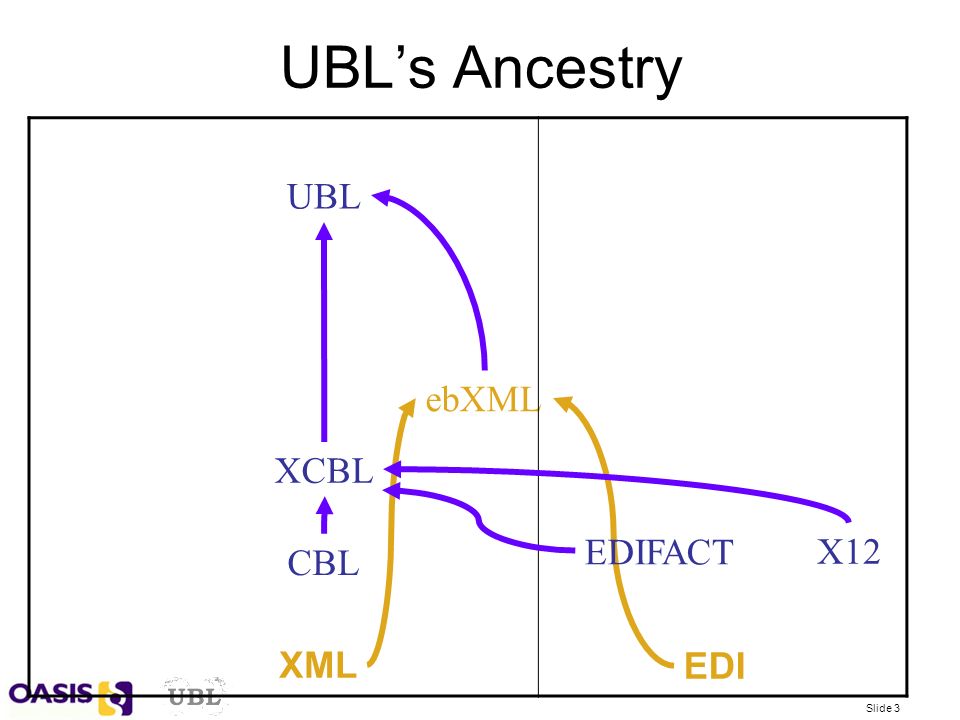 UBL's Ancestry

UBL

ebXML

XCBL

CBL

EDIFACT

X12

XML

EDI

OASIS

UBL

Slide 3